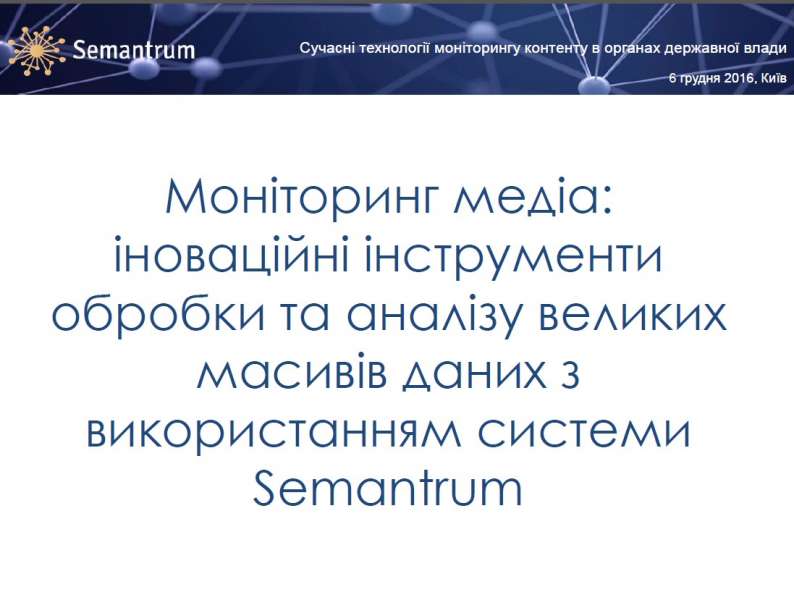 Semantrum

Сучасні технології моніторингу контенту в органах державної влади

6 грудня 2016, Київ

Моніторинг медіа: іноваційні інструменти обробки та аналізу великих масивів даних з використанням системи Semantrum